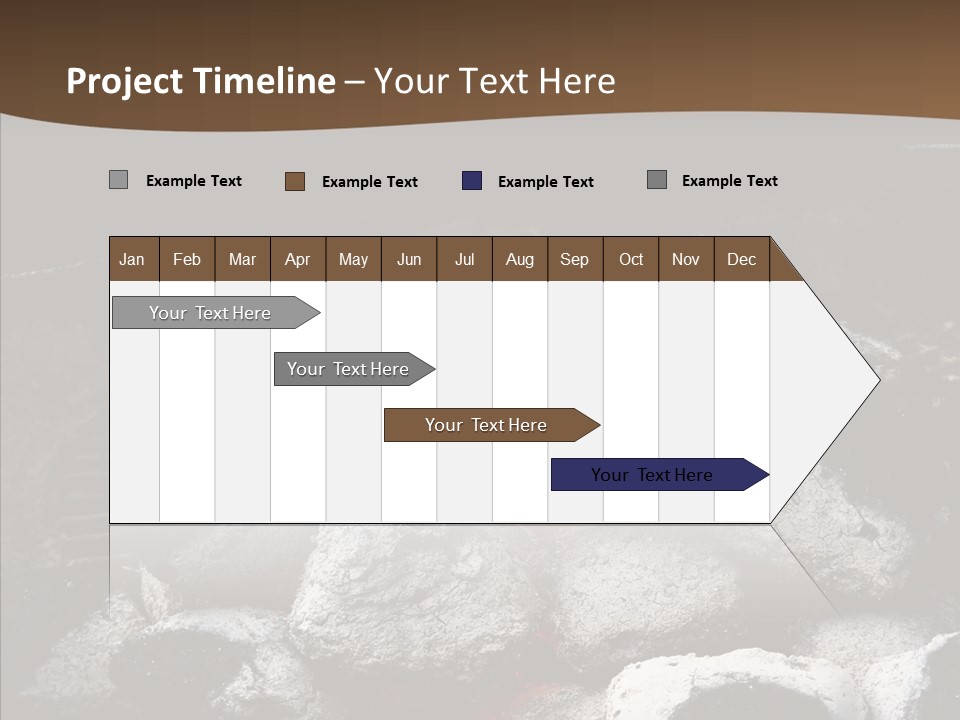 Project Timeline – Your Text Here

Example Text Example Text Example Text Example Text

| Jan | Feb | Mar | Apr | May | Jun | Jul | Aug | Sep | Oct | Nov | Dec |
|---|---|---|---|---|---|---|---|---|---|---|---|

Your Text Here

Your Text Here

Your Text Here

Your Text Here